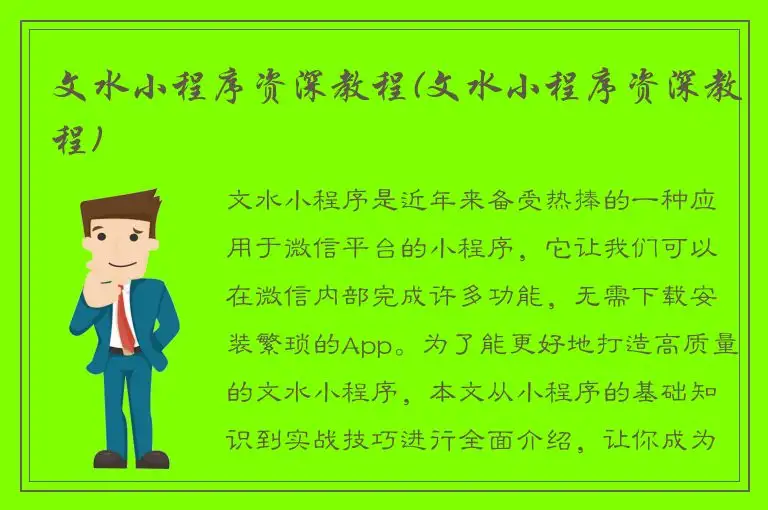 文水小程序资深教程(文水小程序资深教程)

文水小程序是近年来备受热捧的一种应用于微信平台的小程序，它让我们可以在微信内部完成许多功能，无需下载安装繁琐的App。为了能更好地打造高质量的文水小程序，本文从小程序的基础知识到实战技巧进行全面介绍，让你成为